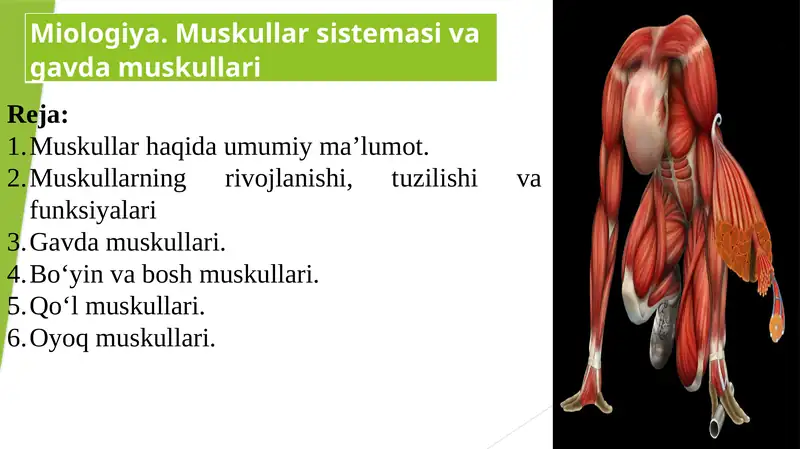 Miologiya. Muskullar sistemasi va gavda muskullari

Reja:
1. Muskullar haqida umumiy ma’lumot.
2. Muskullarning rivojlanishi, tuzilishi va funksiyalari
3. Gavda muskullari.
4. Bo‘yin va bosh muskullari.
5. Qo‘l muskullari.
6. Oyoq muskullari.